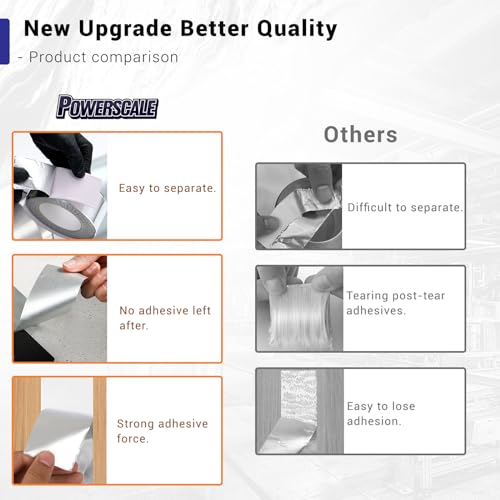 New Upgrade Better Quality

- Product comparison

POWERSCALE

Easy to separate.

No adhesive left after.

Strong adhesive force.

Others

Difficult to separate.

Tearing post-tear adhesives.

Easy to lose adhesion.